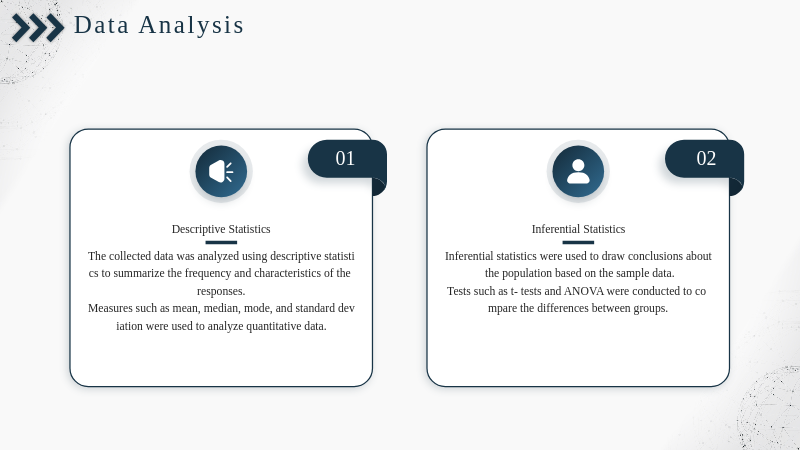 Data Analysis

01

Descriptive Statistics

The collected data was analyzed using descriptive statistics to summarize the frequency and characteristics of the responses.
Measures such as mean, median, mode, and standard deviation were used to analyze quantitative data.

02

Inferential Statistics

Inferential statistics were used to draw conclusions about the population based on the sample data.
Tests such as t- tests and ANOVA were conducted to compare the differences between groups.